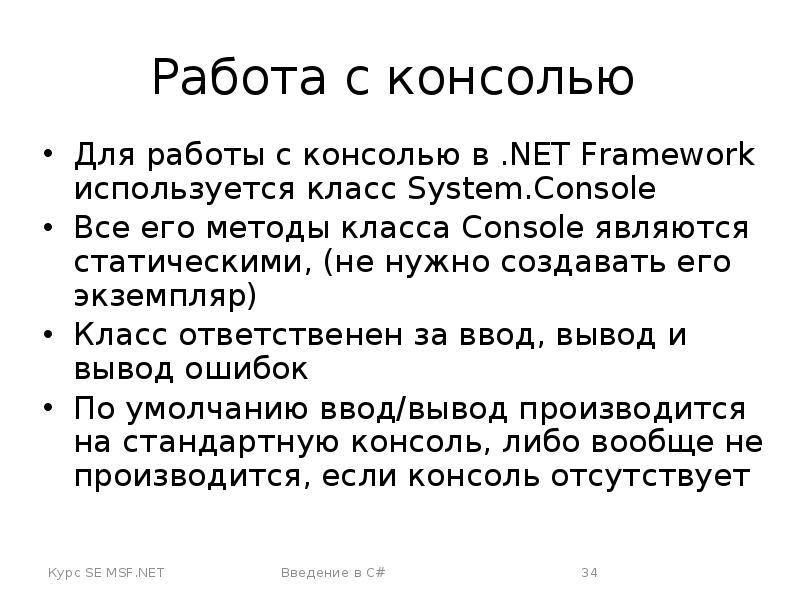 Работа с консолью

• Для работы с консолью в .NET Framework используется класс System.Console
• Все его методы класса Console являются статическими, (не нужно создавать его экземпляр)
• Класс ответственен за ввод, вывод и вывод ошибок
• По умолчанию ввод/вывод производится на стандартную консоль, либо вообще не производится, если консоль отсутствует

Курс SE MSF.NET Введение в C# 34